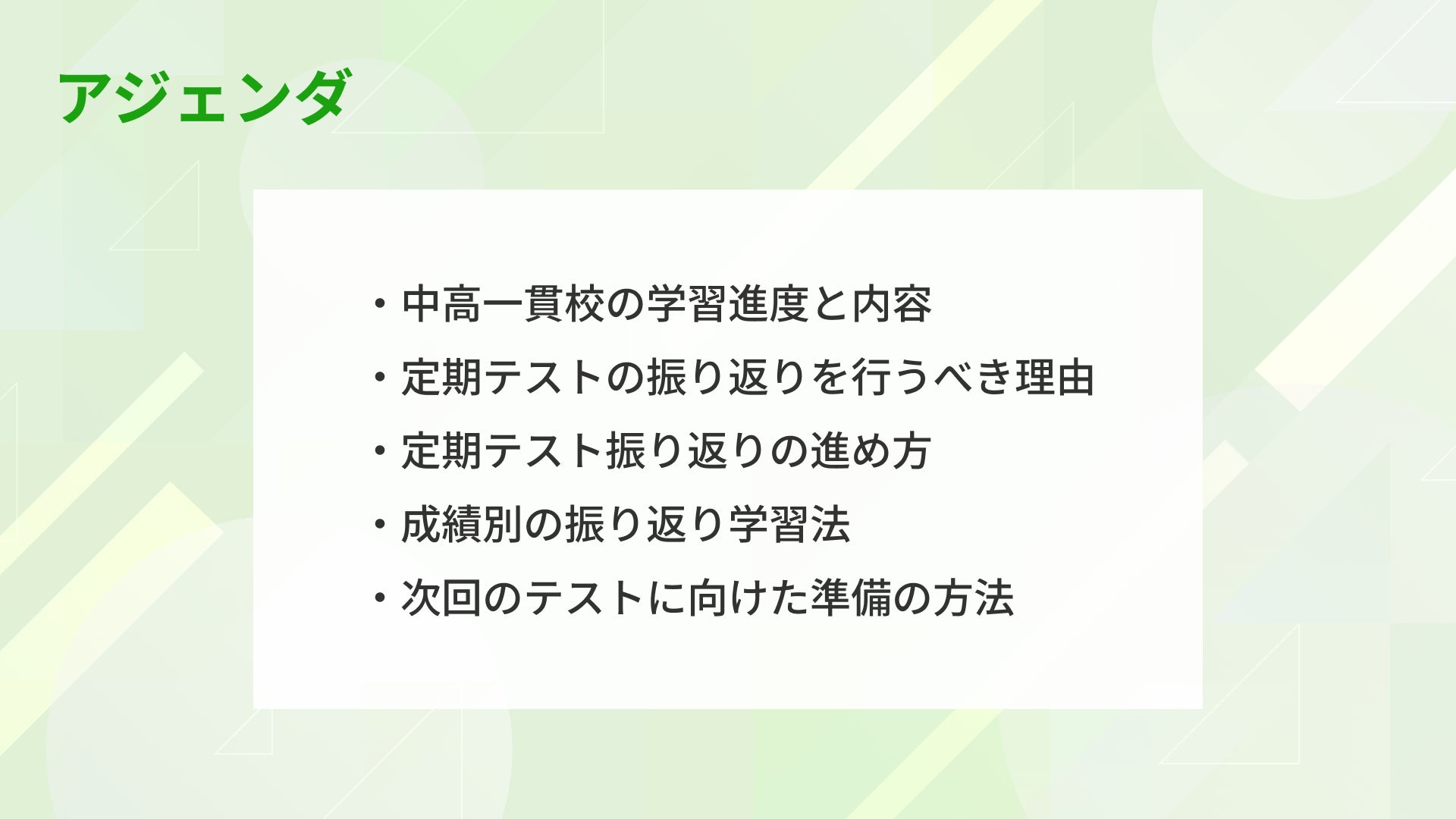 アジェンダ

・中高一貫校の学習進度と内容
・定期テストの振り返りを行うべき理由
・定期テスト振り返りの進め方
・成績別の振り返り学習法
・次回のテストに向けた準備の方法